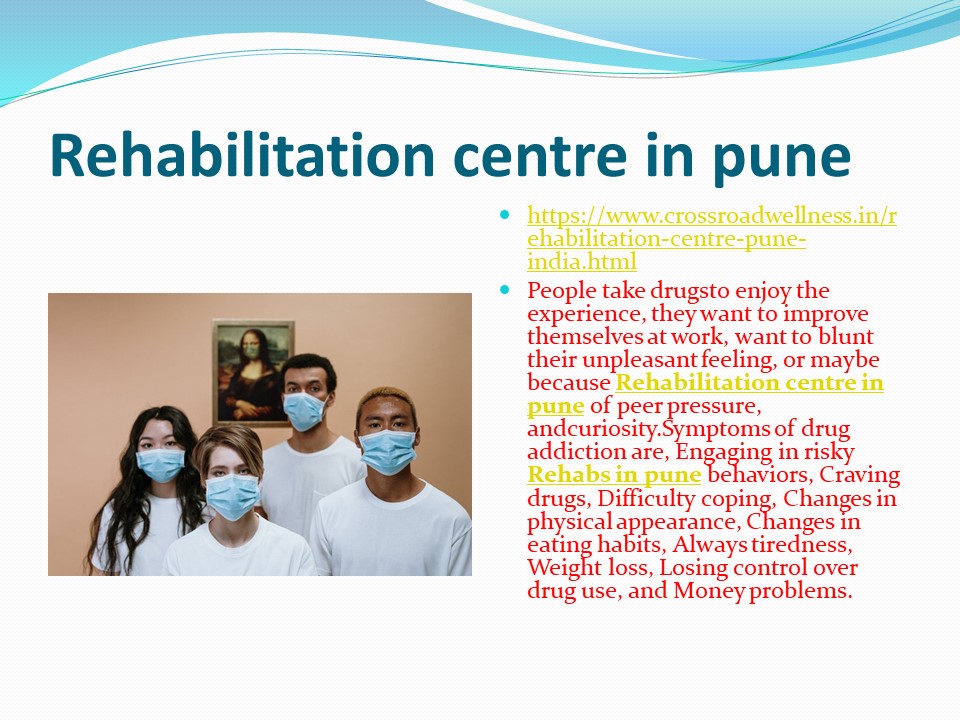 Rehabilitation centre in pune

https://www.crossroadwellness.in/rehabilitation-centre-pune-india.html

People take drugsto enjoy the experience, they want to improve themselves at work, want to blunt their unpleasant feeling, or maybe because Rehabilitation centre in pune of peer pressure, andcuriosity.Symptoms of drug addiction are, Engaging in risky Rehabs in pune behaviors, Craving drugs, Difficulty coping, Changes in physical appearance, Changes in eating habits, Always tiredness, Weight loss, Losing control over drug use, and Money problems.